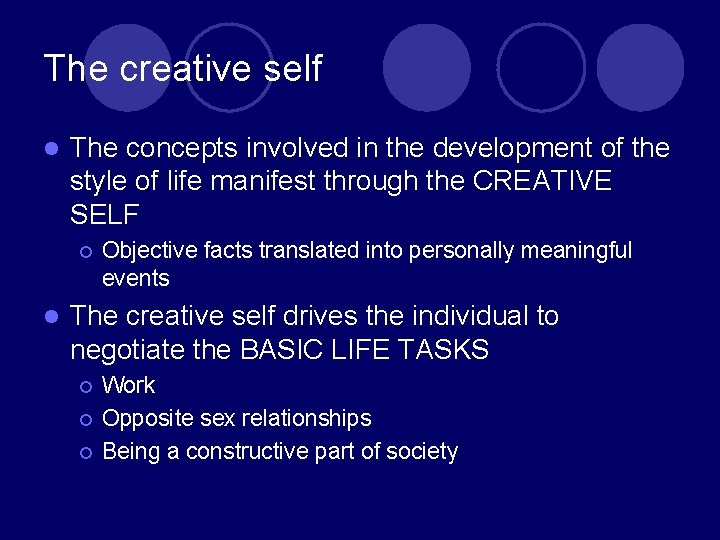 The creative self

- The concepts involved in the development of the style of life manifest through the CREATIVE SELF
  - Objective facts translated into personally meaningful events
- The creative self drives the individual to negotiate the BASIC LIFE TASKS
  - Work
  - Opposite sex relationships
  - Being a constructive part of society